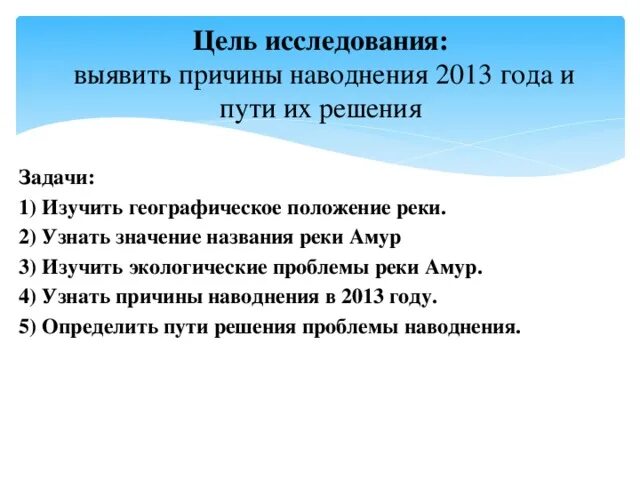 Цель исследования:
выявить причины наводнения 2013 года и пути их решения

Задачи:
1) Изучить географическое положение реки.
2) Узнать значение названия реки Амур
3) Изучить экологические проблемы реки Амур.
4) Узнать причины наводнения в 2013 году.
5) Определить пути решения проблемы наводнения.